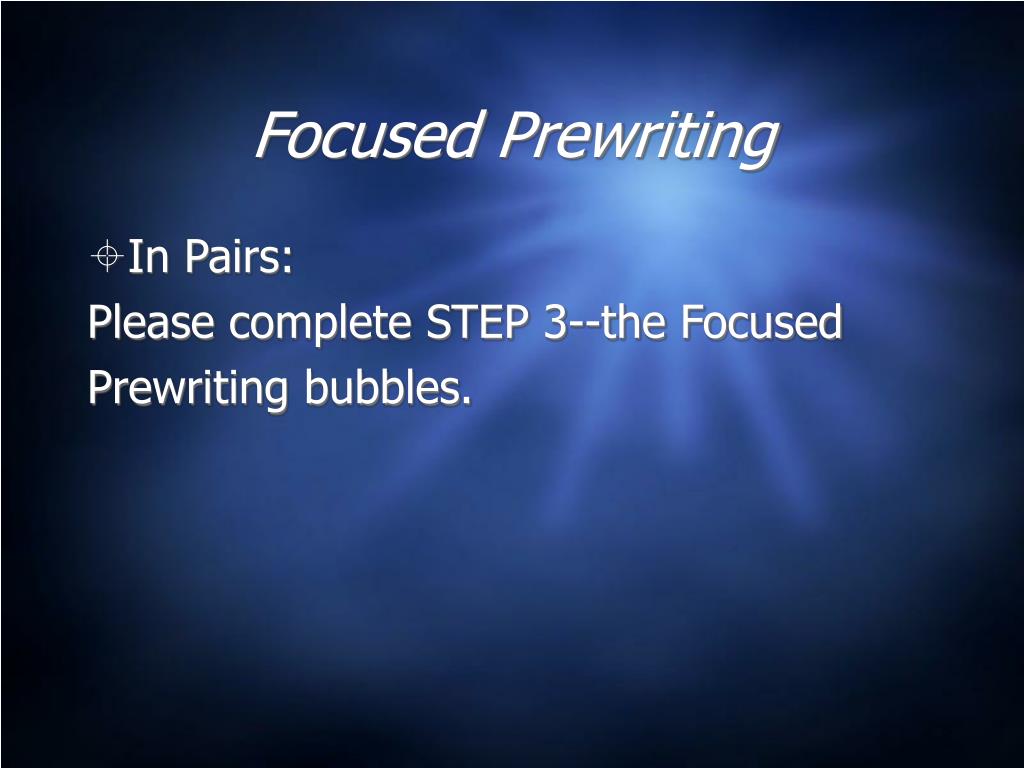 Focused Prewriting

In Pairs:
Please complete STEP 3--the Focused Prewriting bubbles.